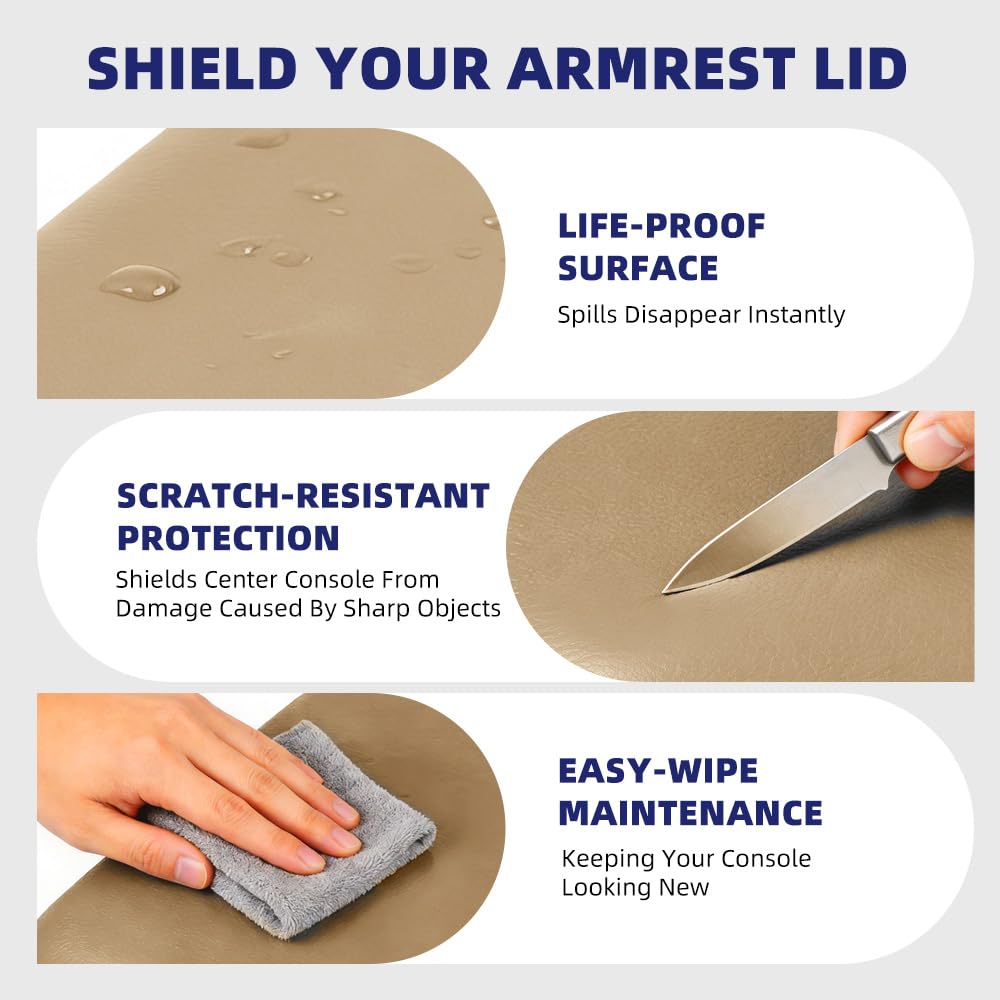 SHIELD YOUR ARMREST LID

LIFE-PROOF SURFACE
Spills Disappear Instantly

SCRATCH-RESISTANT PROTECTION
Shields Center Console From Damage Caused By Sharp Objects

EASY-WIPE MAINTENANCE
Keeping Your Console Looking New